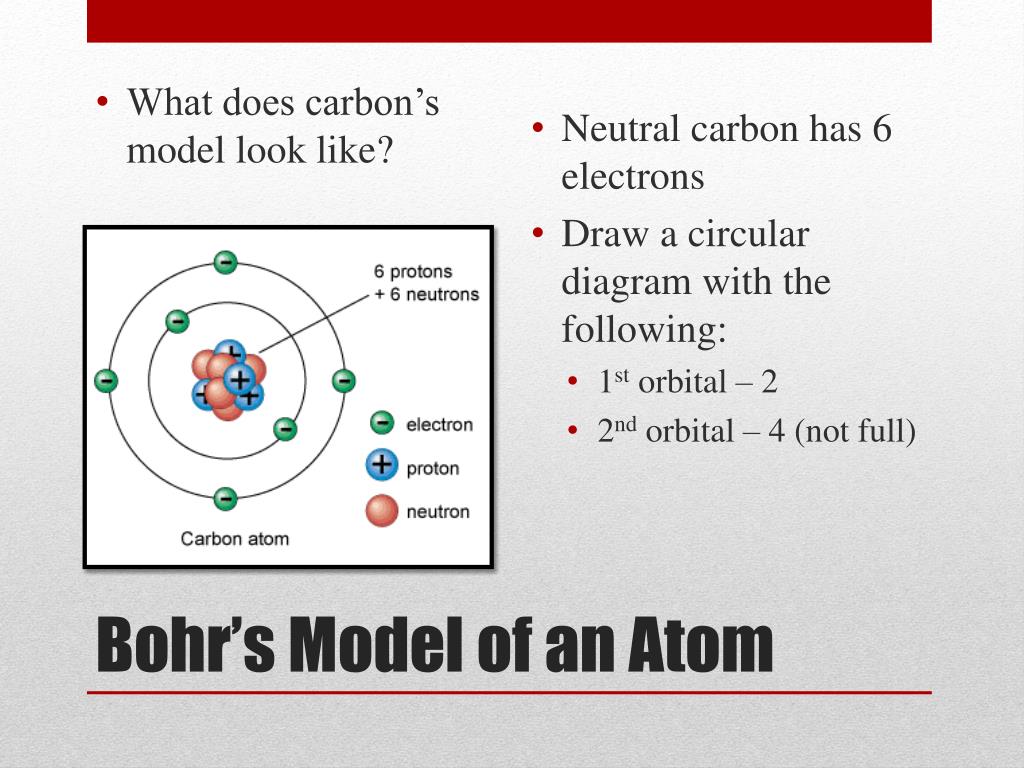 • What does carbon's model look like?

6 protons
+ 6 neutrons

electron
proton
neutron

Carbon atom

• Neutral carbon has 6 electrons
• Draw a circular diagram with the following:
  • 1$^{st}$ orbital – 2
  • 2$^{nd}$ orbital – 4 (not full)

Bohr's Model of an Atom